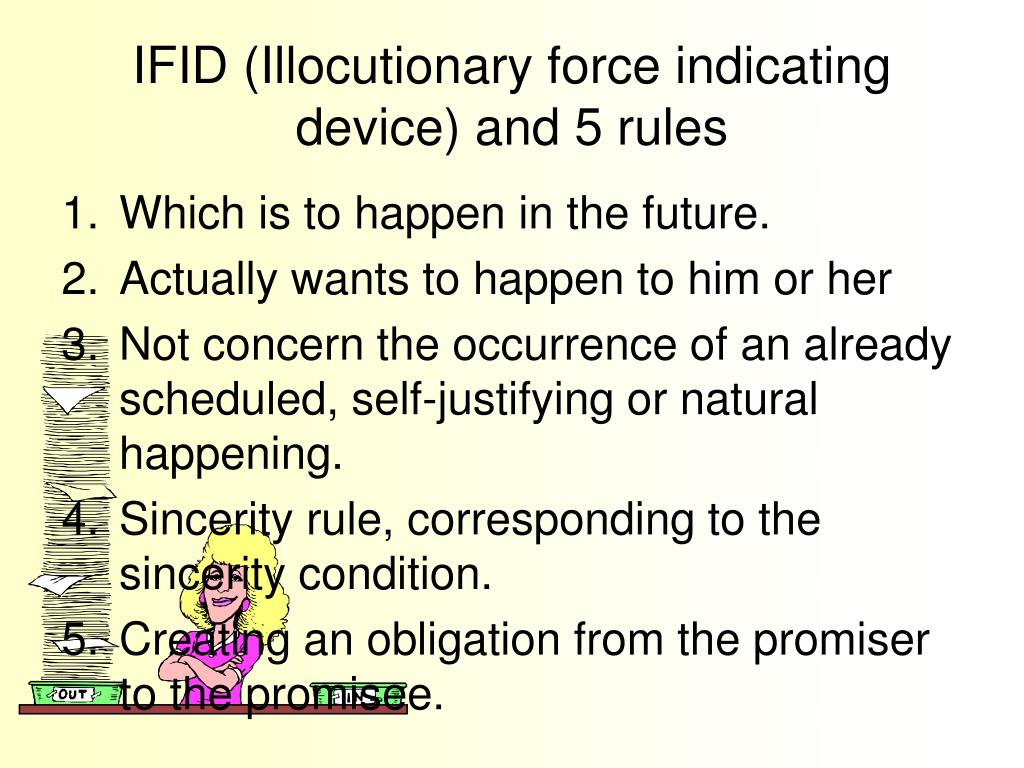 IFID (Illocutionary force indicating device) and 5 rules

1. Which is to happen in the future.
2. Actually wants to happen to him or her
3. Not concern the occurrence of an already scheduled, self-justifying or natural happening.
4. Sincerity rule, corresponding to the sincerity condition.
5. Creating an obligation from the promiser to the promisee.

OUT